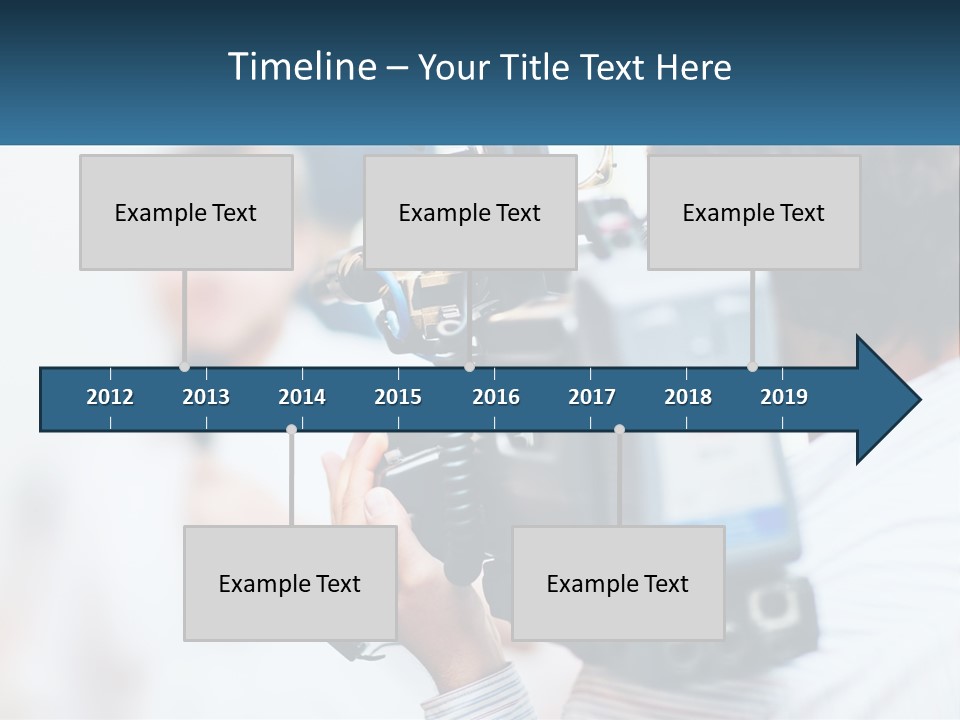 Timeline – Your Title Text Here

Example Text

Example Text

Example Text

2012 2013 2014 2015 2016 2017 2018 2019

Example Text

Example Text